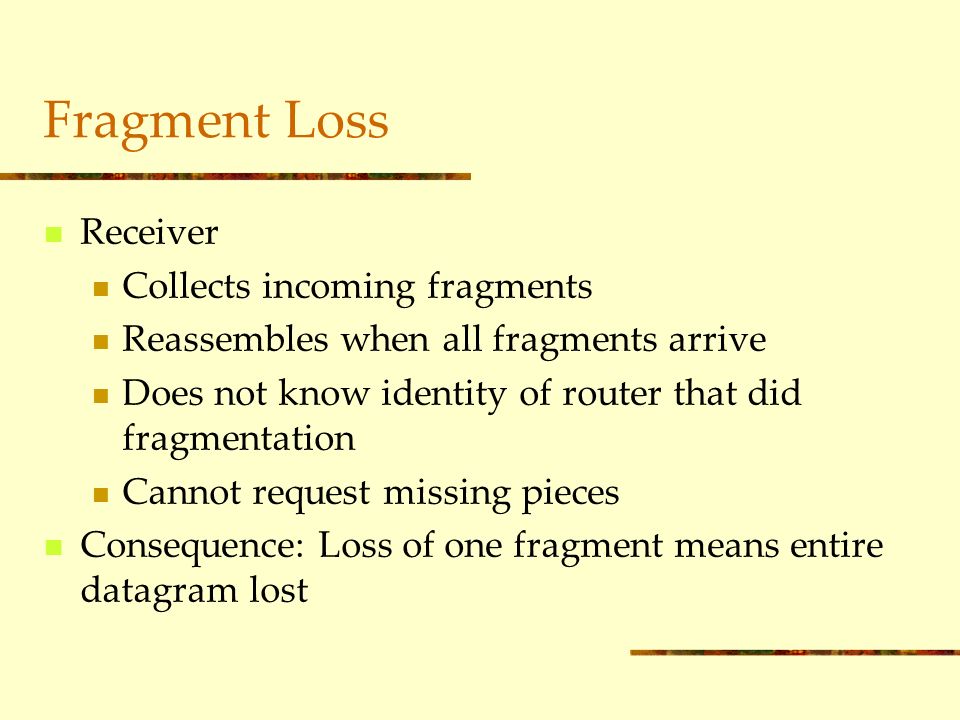 Fragment Loss

- Receiver
  - Collects incoming fragments
  - Reassembles when all fragments arrive
  - Does not know identity of router that did fragmentation
  - Cannot request missing pieces
- Consequence: Loss of one fragment means entire datagram lost